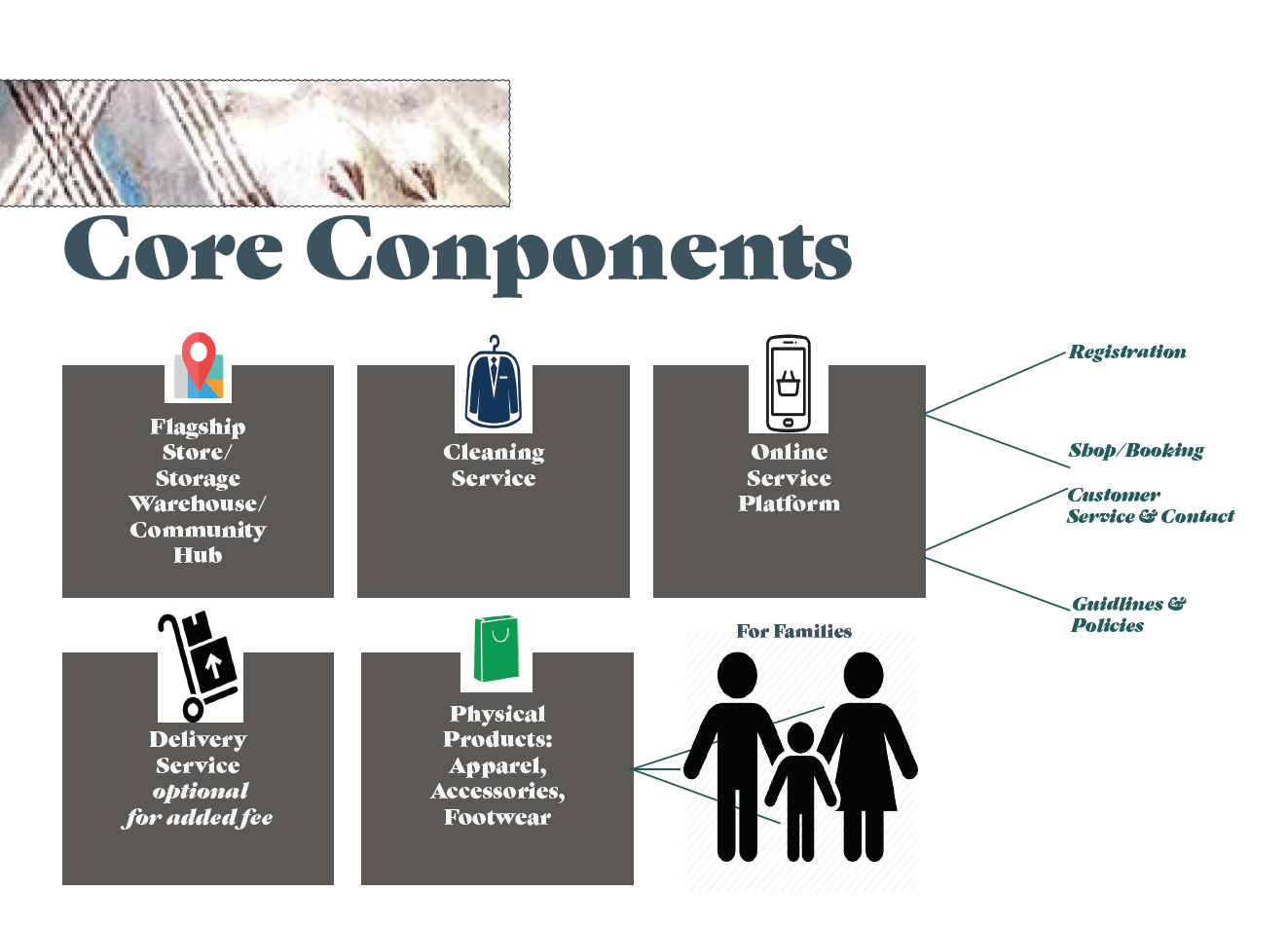 Core Conponents

Flagship Store/ Storage Warehouse/ Community Hub

Cleaning Service

Online Service Platform

Registration

Shop/Booking

Customer Service & Contact

Guidlines & Policies

Delivery Service optional for added fee

Physical Products: Apparel, Accessories, Footwear

For Families